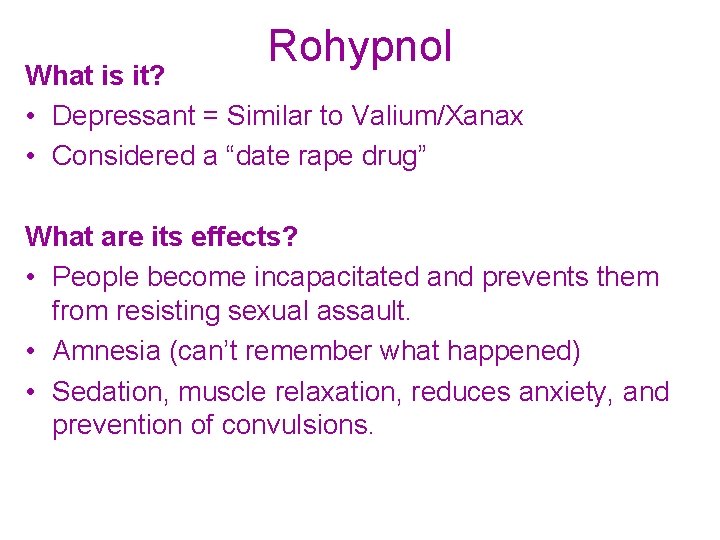 Rohypnol

What is it?

• Depressant = Similar to Valium/Xanax
• Considered a “date rape drug”

What are its effects?

• People become incapacitated and prevents them from resisting sexual assault.
• Amnesia (can’t remember what happened)
• Sedation, muscle relaxation, reduces anxiety, and prevention of convulsions.